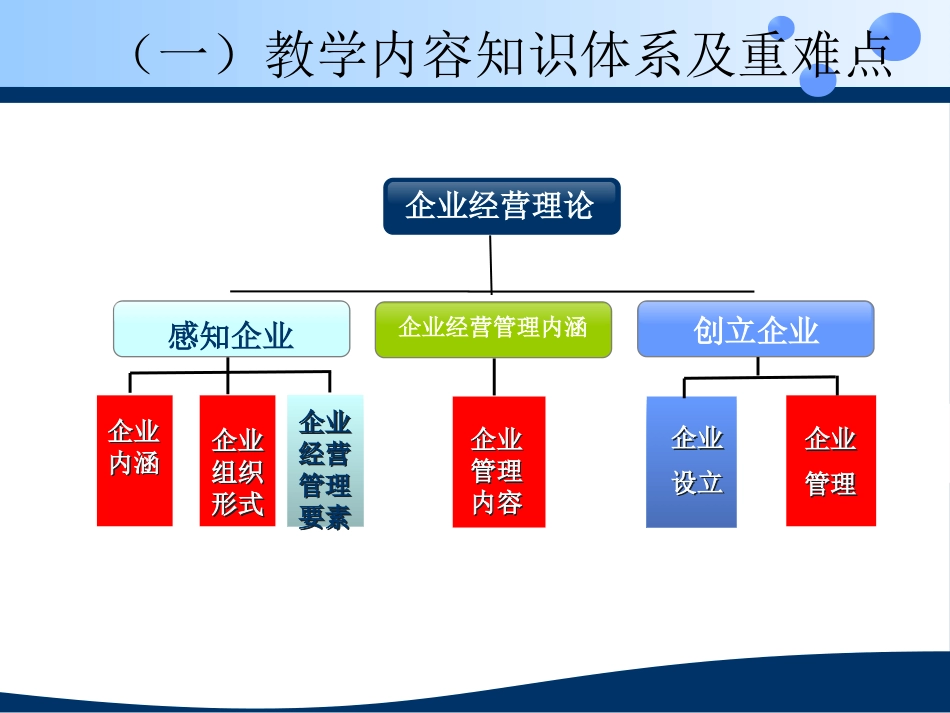 （一）教学内容知识体系及重难点

企业经营理论

感知企业

企业经营管理内涵

创立企业

企业内涵

企业组织形式

企业经营管理要素

企业管理内容

企业设立

企业管理